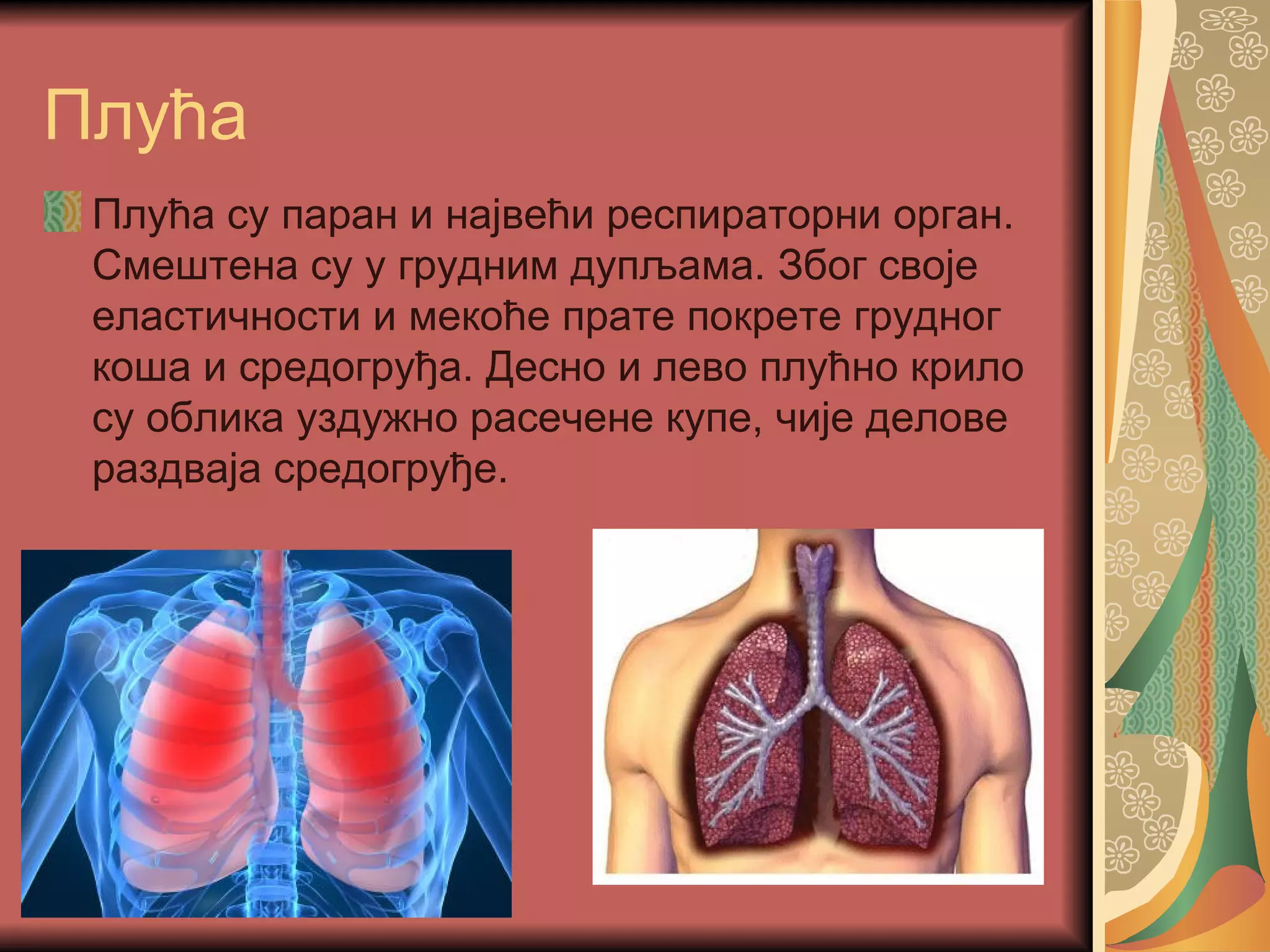 Плућа

Плућа су паран и највећи респираторни орган. Смештена су у грудним дупљама. Због своје еластичности и мекоће прате покрете грудног коша и средогруђа. Десно и лево плућно крило су облика уздужно расечене купе, чије делове раздваја средогруђе.